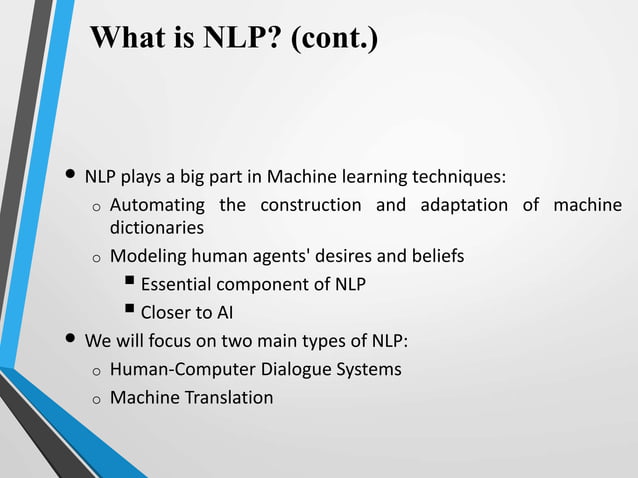 What is NLP? (cont.)

• NLP plays a big part in Machine learning techniques:
  o Automating the construction and adaptation of machine dictionaries
  o Modeling human agents' desires and beliefs
    ▪ Essential component of NLP
    ▪ Closer to AI
• We will focus on two main types of NLP:
  o Human-Computer Dialogue Systems
  o Machine Translation